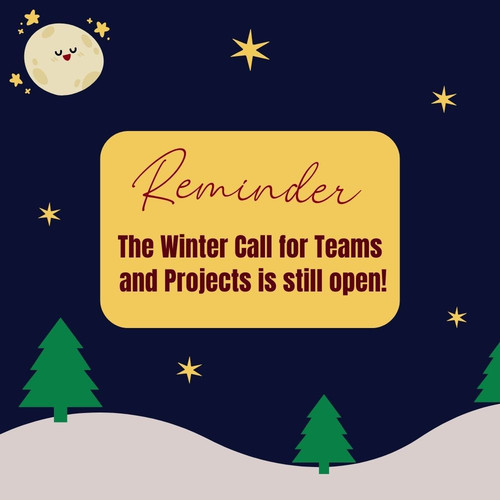 Reminder

The Winter Call for Teams and Projects is still open!